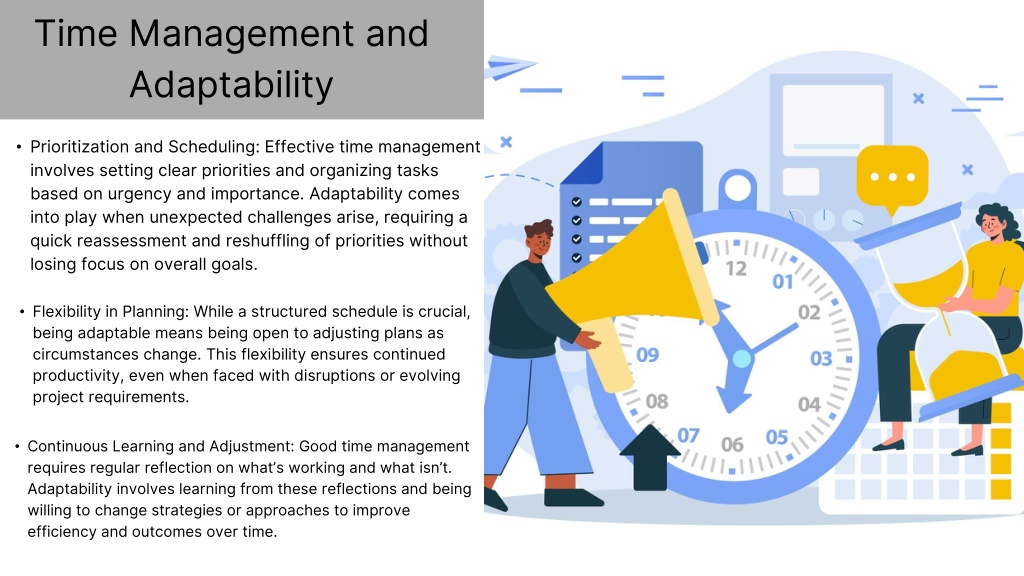 Time Management and Adaptability

• Prioritization and Scheduling: Effective time management involves setting clear priorities and organizing tasks based on urgency and importance. Adaptability comes into play when unexpected challenges arise, requiring a quick reassessment and reshuffling of priorities without losing focus on overall goals.

• Flexibility in Planning: While a structured schedule is crucial, being adaptable means being open to adjusting plans as circumstances change. This flexibility ensures continued productivity, even when faced with disruptions or evolving project requirements.

• Continuous Learning and Adjustment: Good time management requires regular reflection on what's working and what isn't. Adaptability involves learning from these reflections and being willing to change strategies or approaches to improve efficiency and outcomes over time.

12
01
02
03
04
05
06
07
08
09